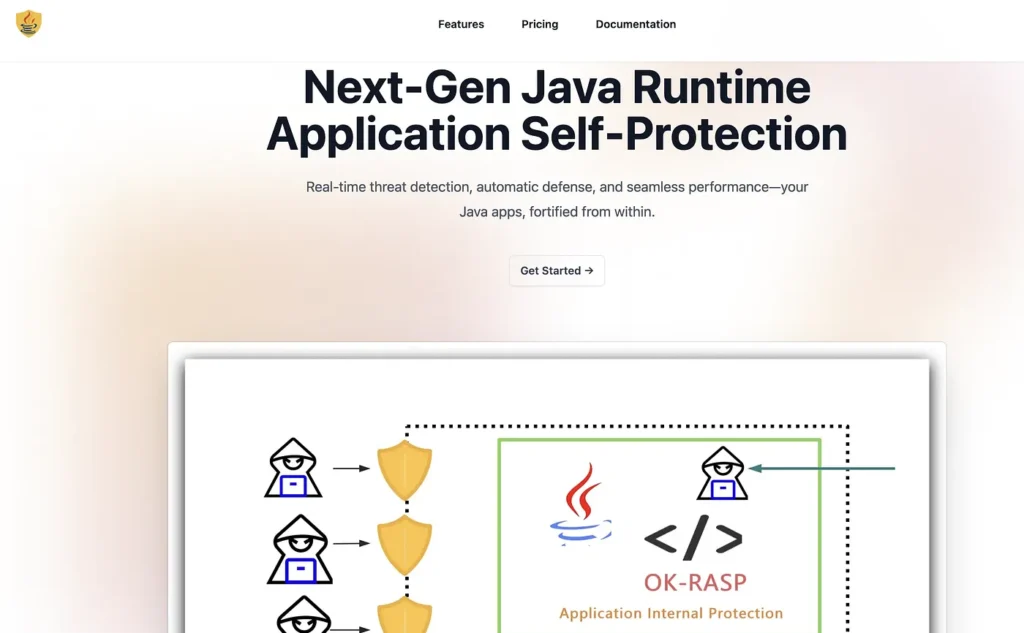 Features Pricing Documentation

Next-Gen Java Runtime Application Self-Protection

Real-time threat detection, automatic defense, and seamless performance—your Java apps, fortified from within.

Get Started →

</>

OK-RASP

Application Internal Protection